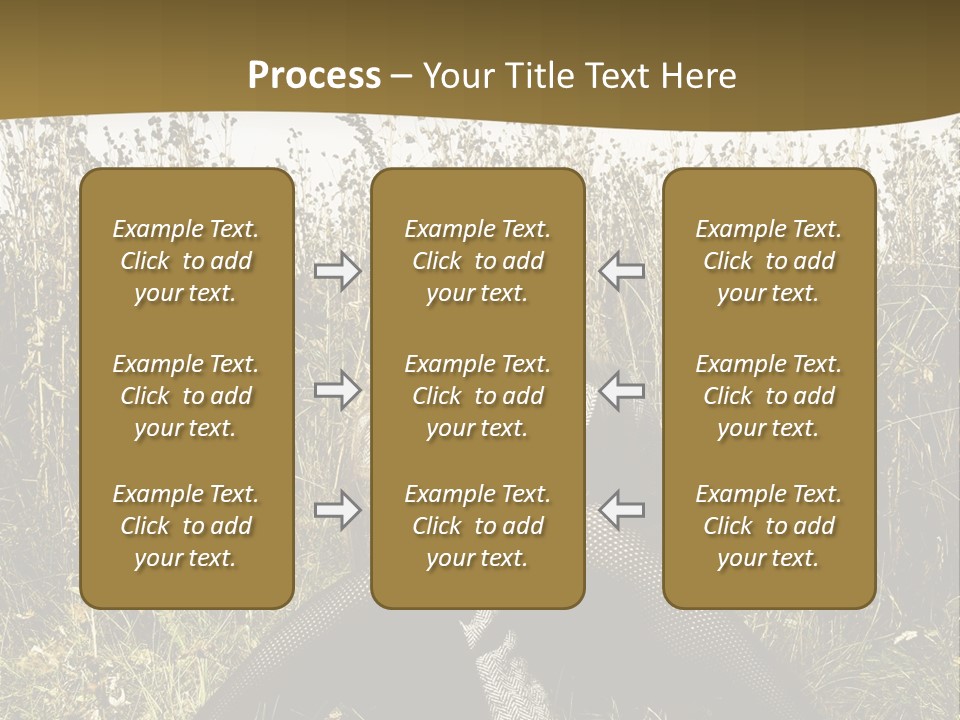 Process – Your Title Text Here

Example Text. Click to add your text.

Example Text. Click to add your text.

Example Text. Click to add your text.

Example Text. Click to add your text.

Example Text. Click to add your text.

Example Text. Click to add your text.

Example Text. Click to add your text.

Example Text. Click to add your text.

Example Text. Click to add your text.